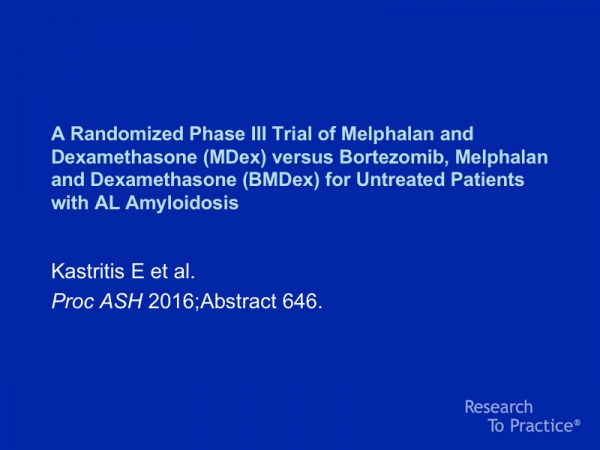 A Randomized Phase III Trial of Melphalan and Dexamethasone (MDex) versus Bortezomib, Melphalan and Dexamethasone (BMDex) for Untreated Patients with AL Amyloidosis

Kastritis E et al.

Proc ASH 2016;Abstract 646.

Research To Practice®